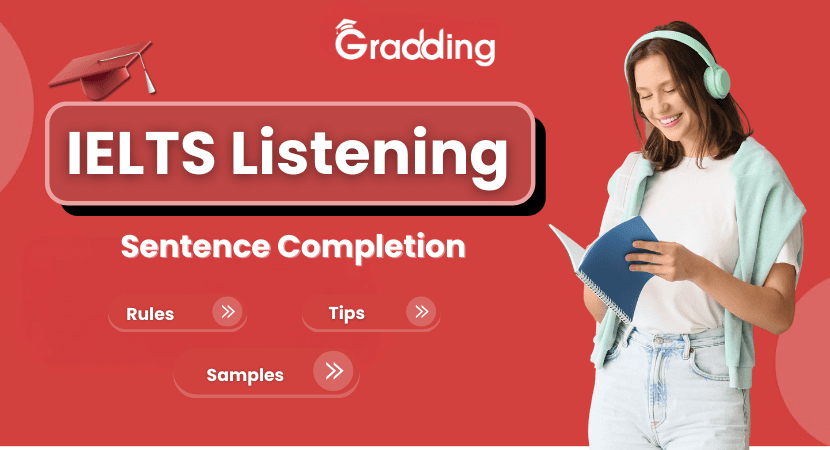 Gradding

IELTS Listening

Sentence Completion

Rules

Tips

Samples